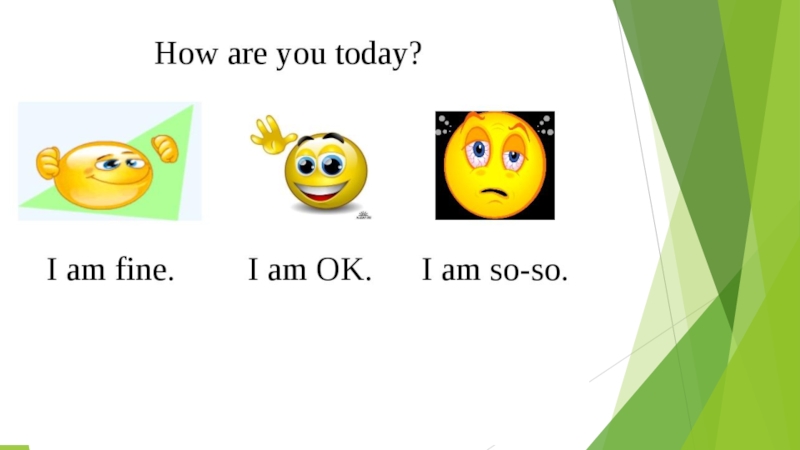 How are you today?

I am fine.

I am OK.

I am so-so.